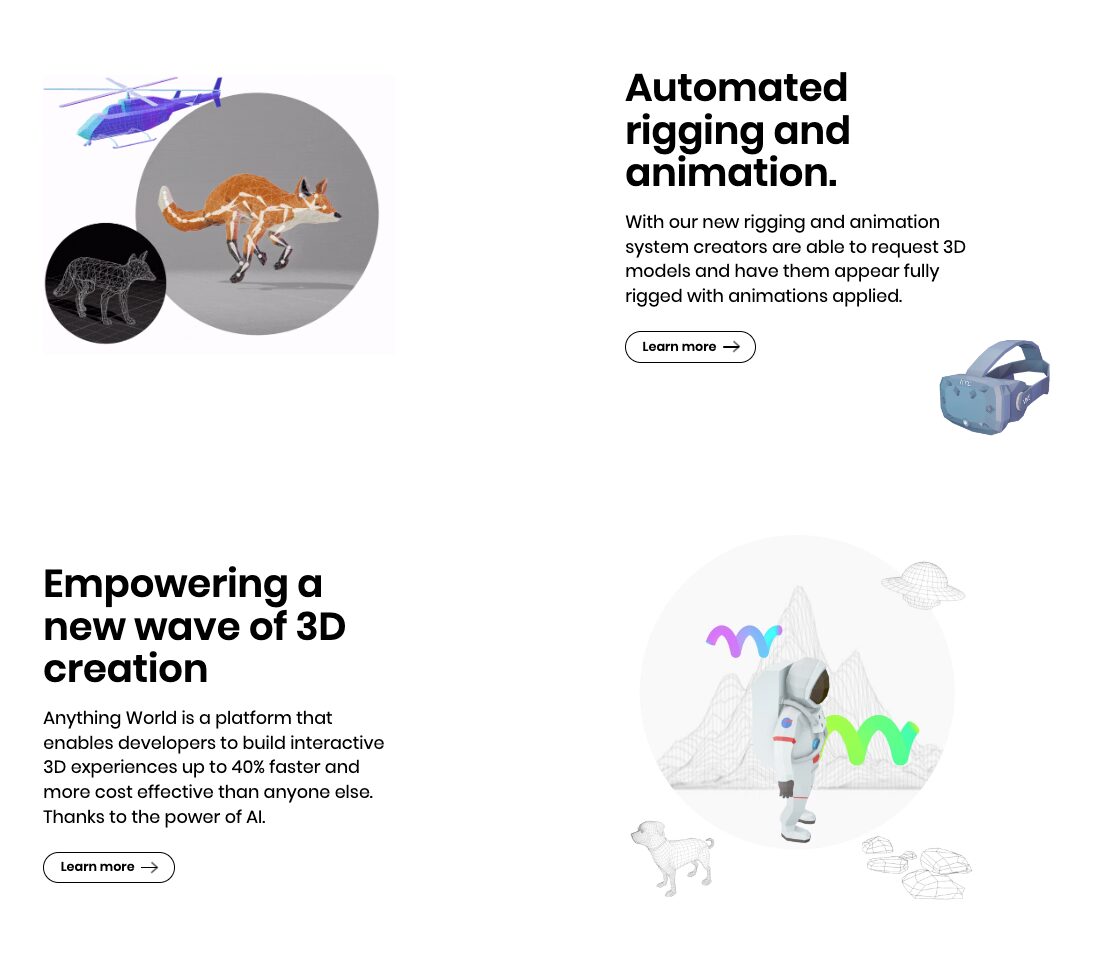 Automated rigging and animation.

With our new rigging and animation system creators are able to request 3D models and have them appear fully rigged with animations applied.

Learn more

Empowering a new wave of 3D creation

Anything World is a platform that enables developers to build interactive 3D experiences up to 40% faster and more cost effective than anyone else. Thanks to the power of AI.

Learn more